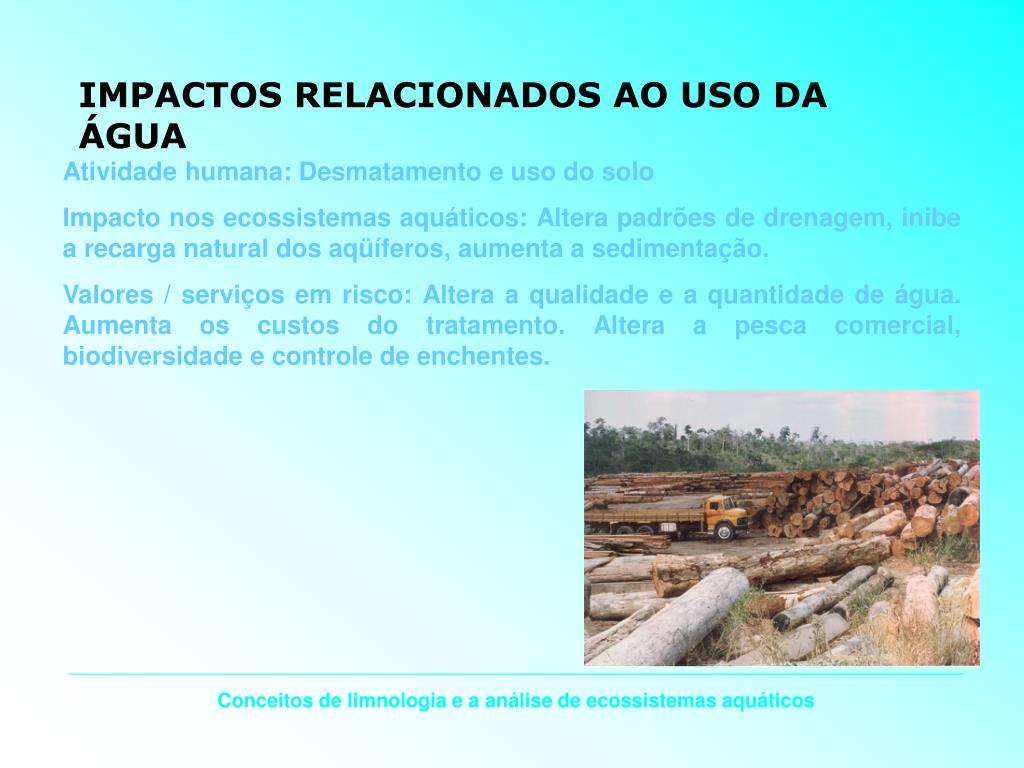 IMPACTOS RELACIONADOS AO USO DA ÁGUA

Atividade humana: Desmatamento e uso do solo

Impacto nos ecossistemas aquáticos: Altera padrões de drenagem, inibe a recarga natural dos aqüíferos, aumenta a sedimentação.

Valores / serviços em risco: Altera a qualidade e a quantidade de água. Aumenta os custos do tratamento. Altera a pesca comercial, biodiversidade e controle de enchentes.

Conceitos de limnologia e a análise de ecossistemas aquáticos